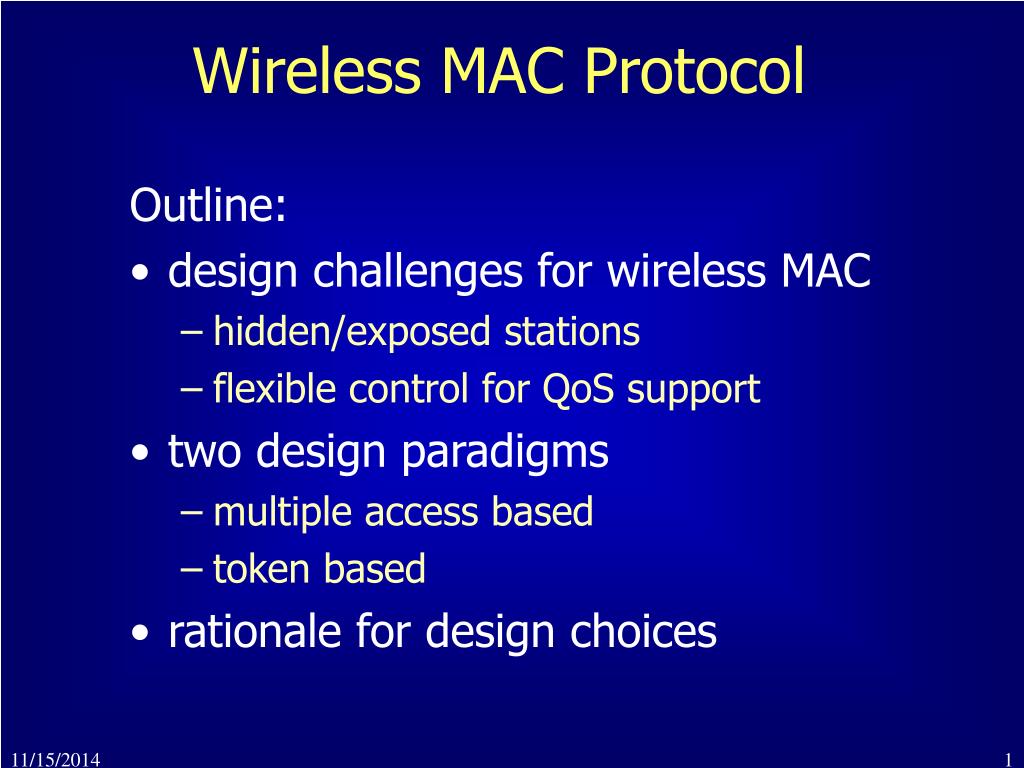 Wireless MAC Protocol

Outline:

• design challenges for wireless MAC
  – hidden/exposed stations
  – flexible control for QoS support
• two design paradigms
  – multiple access based
  – token based
• rationale for design choices

11/15/2014

1